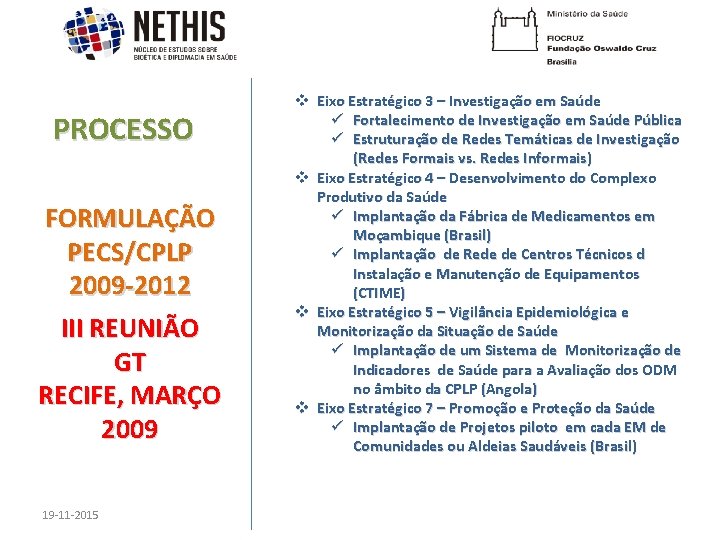 NETHIS
NÚCLEO DE ESTUDOS SOBRE BIOÉTICA E DIPLOMACIA EM SAÚDE

Ministério da Saúde
FIOCRUZ
Fundação Oswaldo Cruz
Brasília

PROCESSO

FORMULAÇÃO PECS/CPLP 2009-2012

III REUNIÃO GT RECIFE, MARÇO 2009

19-11-2015

❖ Eixo Estratégico 3 – Investigação em Saúde
✓ Fortalecimento de Investigação em Saúde Pública
✓ Estruturação de Redes Temáticas de Investigação (Redes Formais vs. Redes Informais)
❖ Eixo Estratégico 4 – Desenvolvimento do Complexo Produtivo da Saúde
✓ Implantação da Fábrica de Medicamentos em Moçambique (Brasil)
✓ Implantação de Rede de Centros Técnicos d Instalação e Manutenção de Equipamentos (CTIME)
❖ Eixo Estratégico 5 – Vigilância Epidemiológica e Monitorização da Situação de Saúde
✓ Implantação de um Sistema de Monitorização de Indicadores de Saúde para a Avaliação dos ODM no âmbito da CPLP (Angola)
❖ Eixo Estratégico 7 – Promoção e Proteção da Saúde
✓ Implantação de Projetos piloto em cada EM de Comunidades ou Aldeias Saudáveis (Brasil)